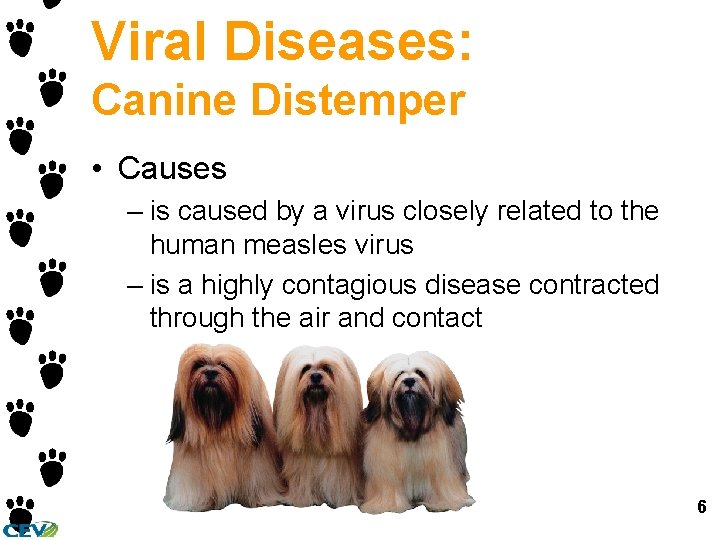 Viral Diseases:
Canine Distemper

• Causes
– is caused by a virus closely related to the human measles virus
– is a highly contagious disease contracted through the air and contact

6

CEV